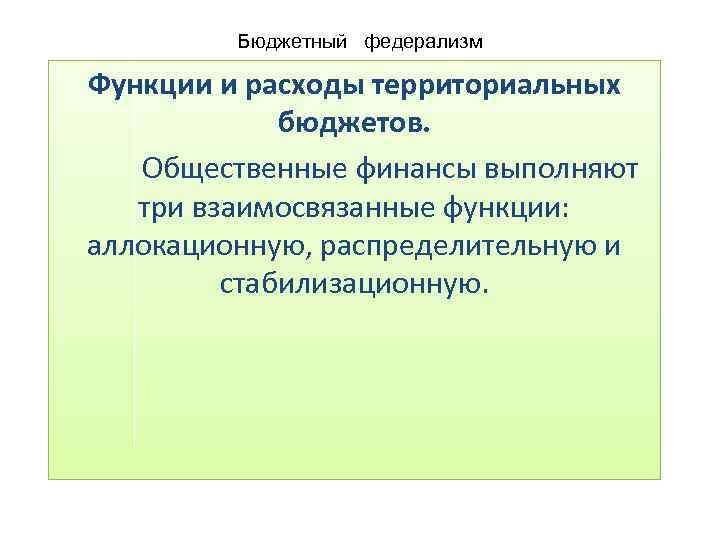 Бюджетный федерализм

Функции и расходы территориальных бюджетов.

Общественные финансы выполняют три взаимосвязанные функции: аллокационную, распределительную и стабилизационную.